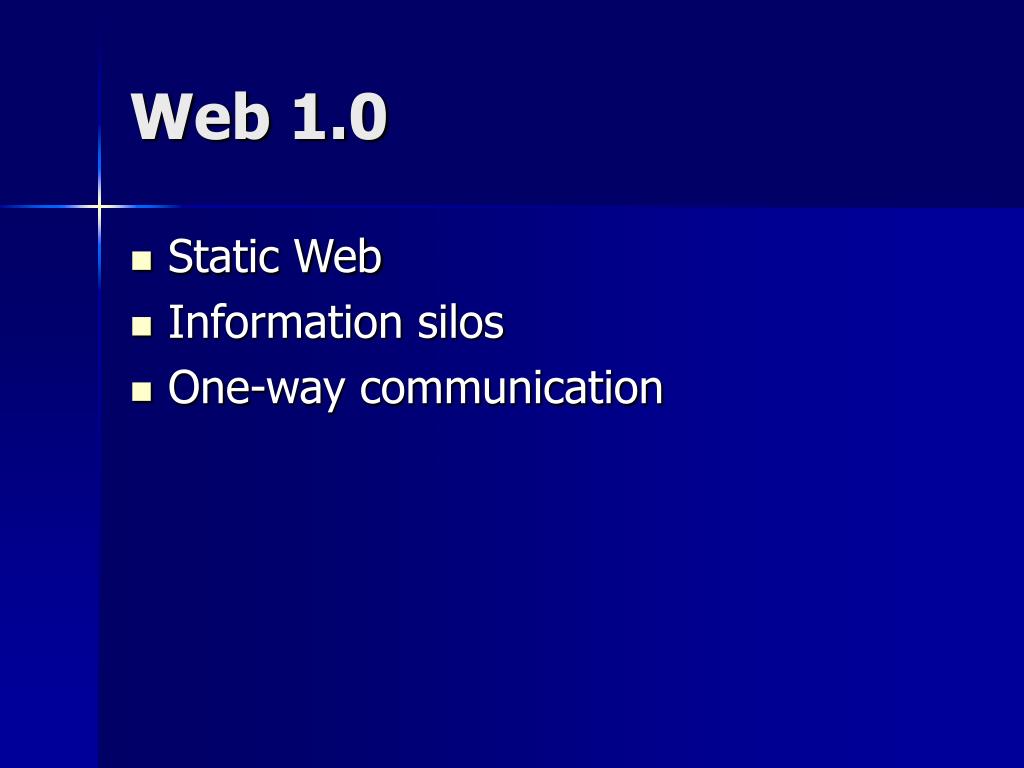 Web 1.0

- Static Web
- Information silos
- One-way communication